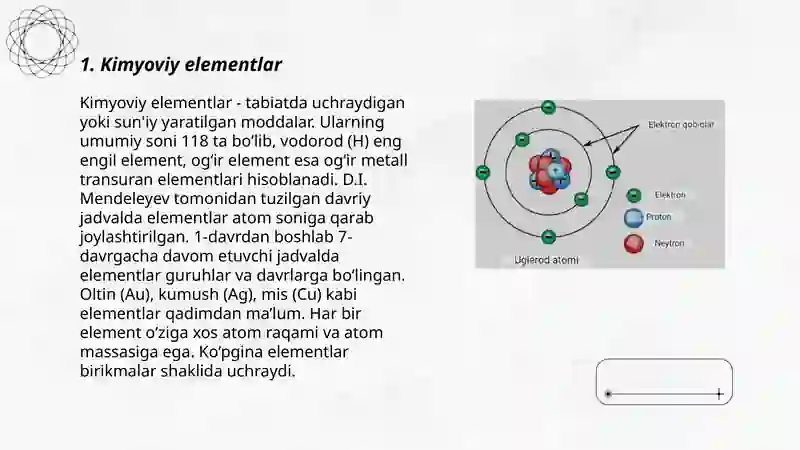 1. Kimyoviy elementlar

Kimyoviy elementlar - tabiatda uchraydigan yoki sun'iy yaratilgan moddalar. Ularning umumiy soni 118 ta bo'lib, vodorod (H) eng engil element, og'ir element esa og'ir metall transuran elementlari hisoblanadi. D.I. Mendeleyev tomonidan tuzilgan davriy jadvalda elementlar atom soniga qarab joylashtirilgan. 1-davrdan boshlab 7-davrgacha davom etuvchi jadvalda elementlar guruhlar va davrlarga bo'lingan. Oltin (Au), kumush (Ag), mis (Cu) kabi elementlar qadimdan ma'lum. Har bir element o'ziga xos atom raqami va atom massasiga ega. Ko'pgina elementlar birikmalar shaklida uchraydi.

Elektron qobiqlar
Elektron
Proton
Neytron
Uglerod atomi